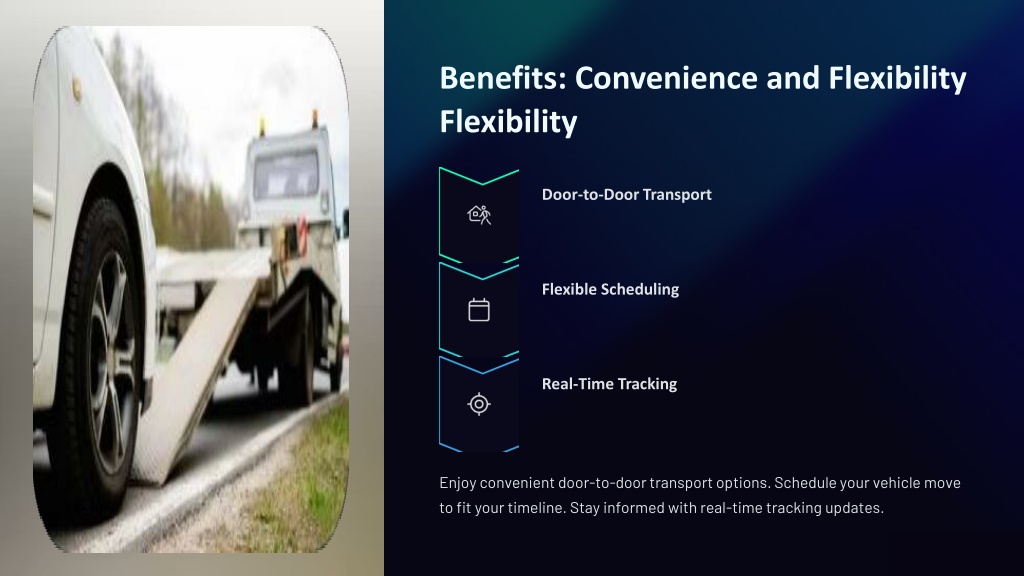 Benefits: Convenience and Flexibility Flexibility

Door-to-Door Transport

Flexible Scheduling

Real-Time Tracking

Enjoy convenient door-to-door transport options. Schedule your vehicle move to fit your timeline. Stay informed with real-time tracking updates.